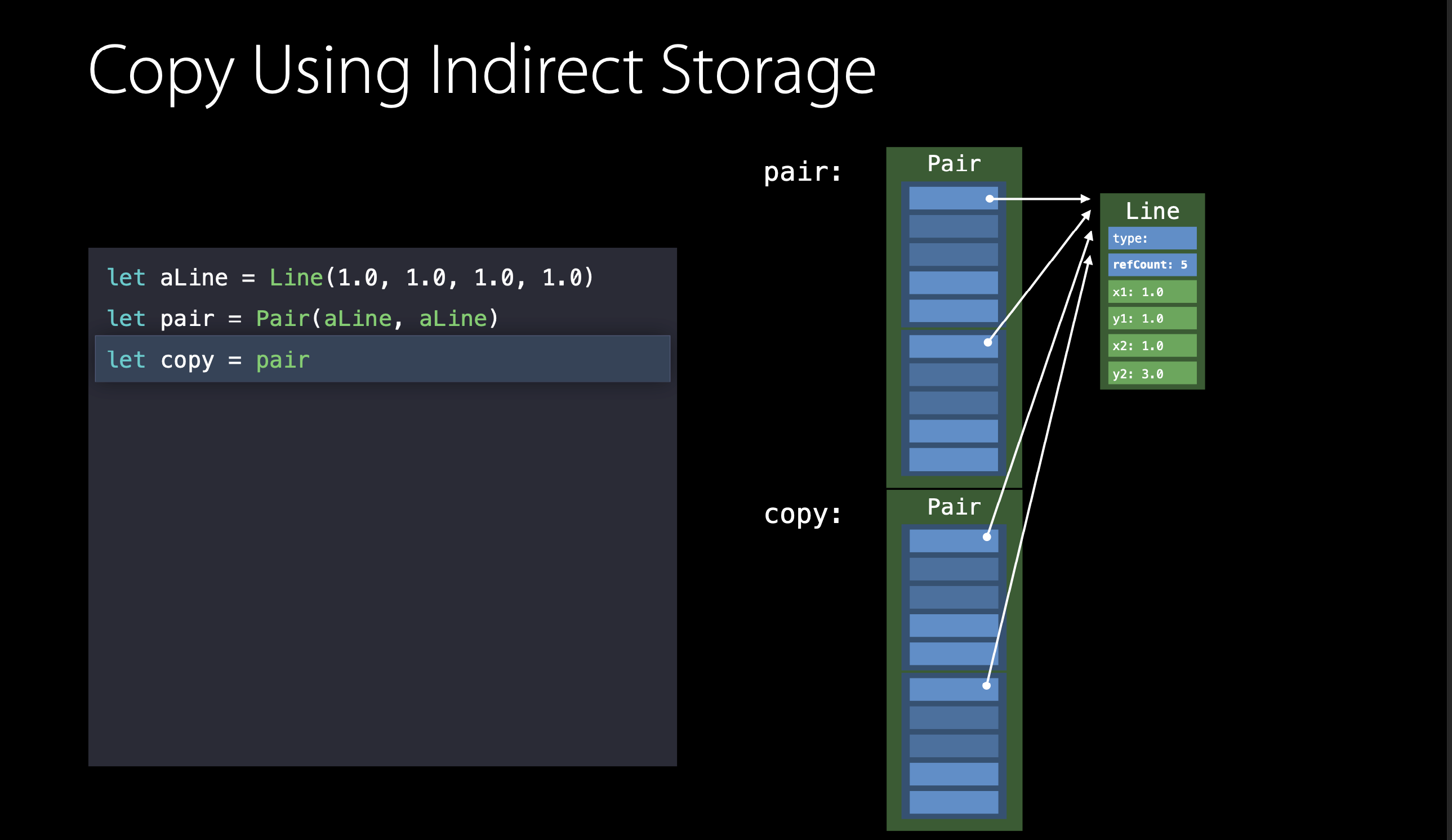 Copy Using Indirect Storage

let aLine = Line(1.0, 1.0, 1.0, 1.0)
let pair = Pair(aLine, aLine)
let copy = pair

pair:

Pair

copy:

Pair

Line

type:

refCount: 5

x1: 1.0

y1: 1.0

x2: 1.0

y2: 3.0